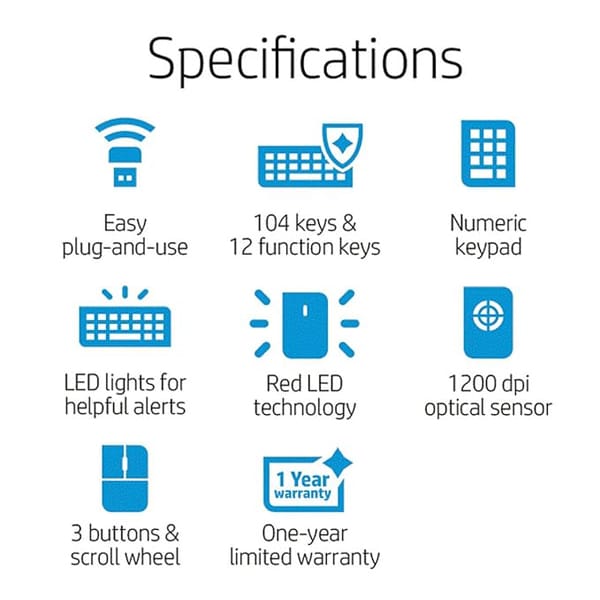 Specifications

Easy plug-and-use

104 keys & 12 function keys

Numeric keypad

LED lights for helpful alerts

Red LED technology

1200 dpi optical sensor

3 buttons & scroll wheel

1 Year warranty

One-year limited warranty